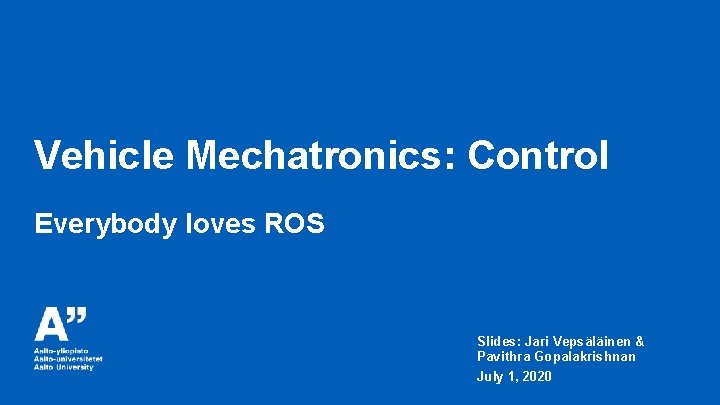 Vehicle Mechatronics: Control

Everybody loves ROS

A”
Aalto-yliopisto
Aalto-universitetet
Aalto University

Slides: Jari Vepsäläinen & Pavithra Gopalakrishnan
July 1, 2020